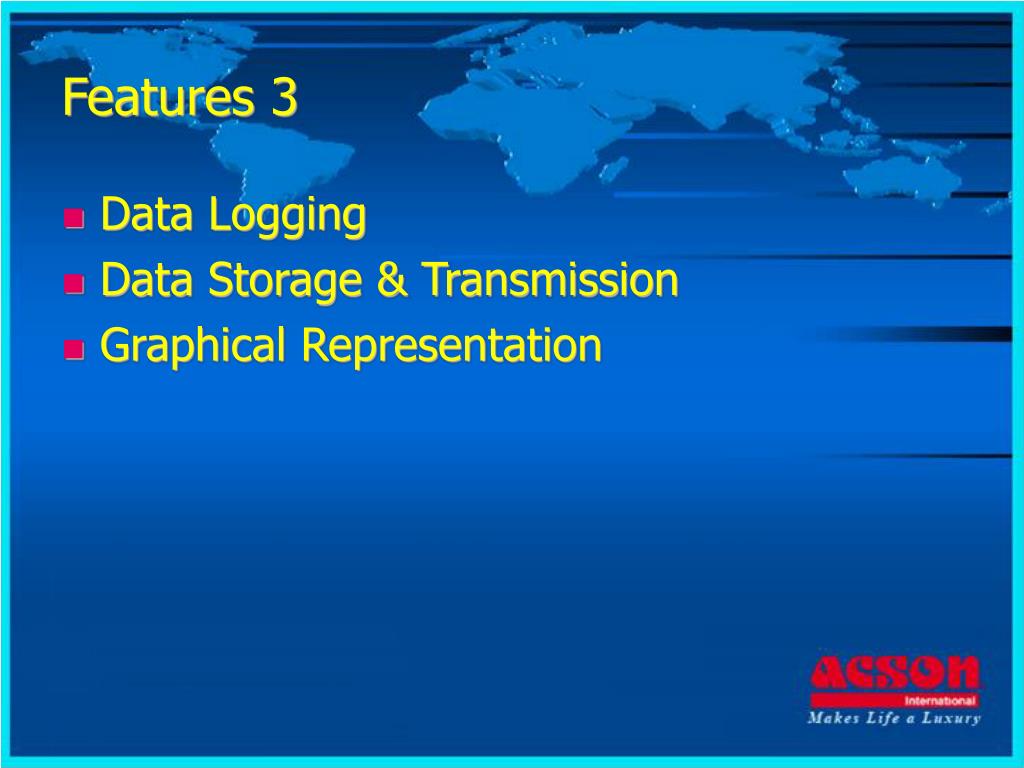 Features 3

- Data Logging
- Data Storage & Transmission
- Graphical Representation

ACSON
International
Makes Life a Luxury